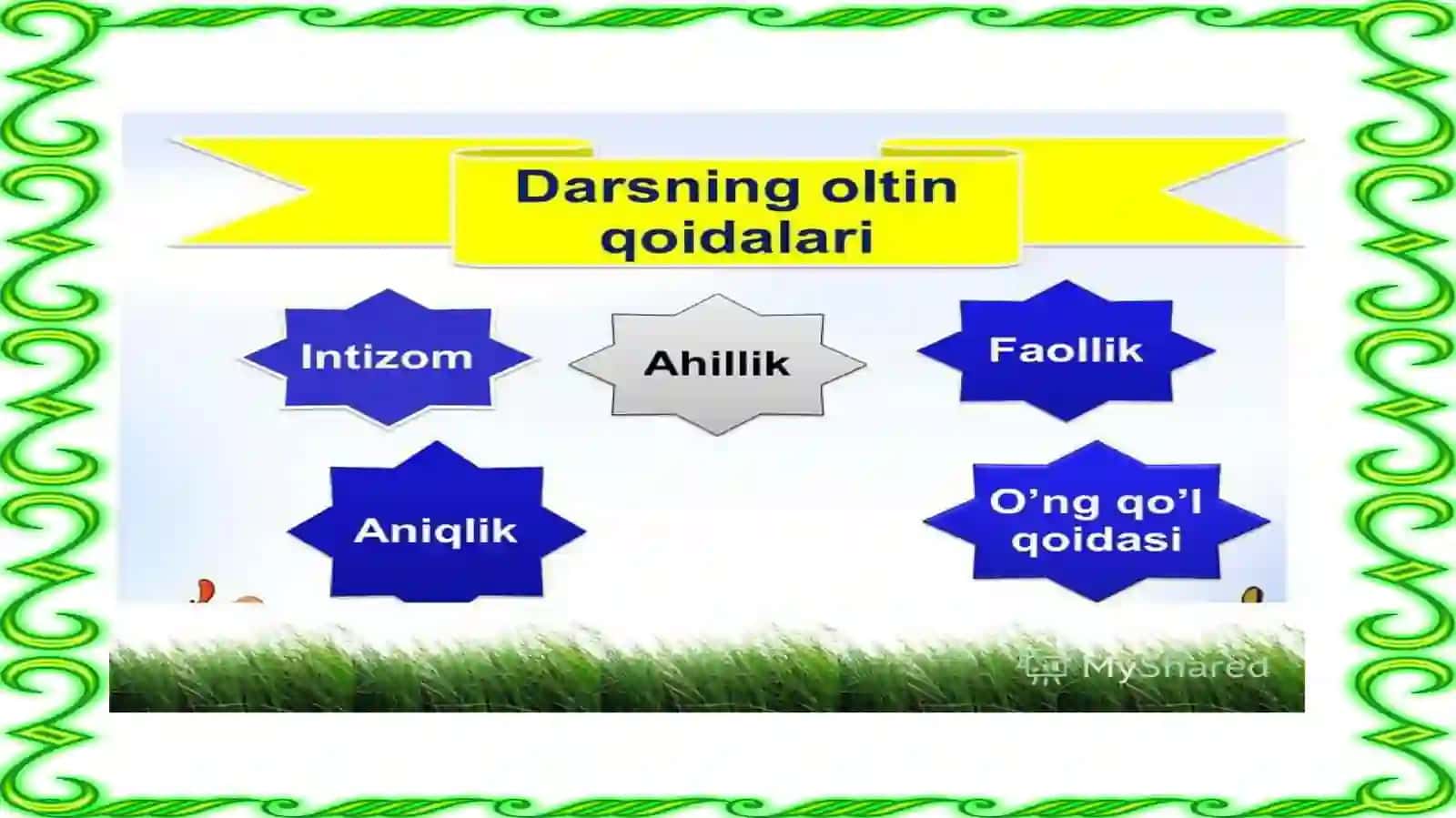 Darsning oltin qoidalari

Intizom

Ahillik

Faollik

Aniqlik

O'ng qo'l qoidasi

MyShared